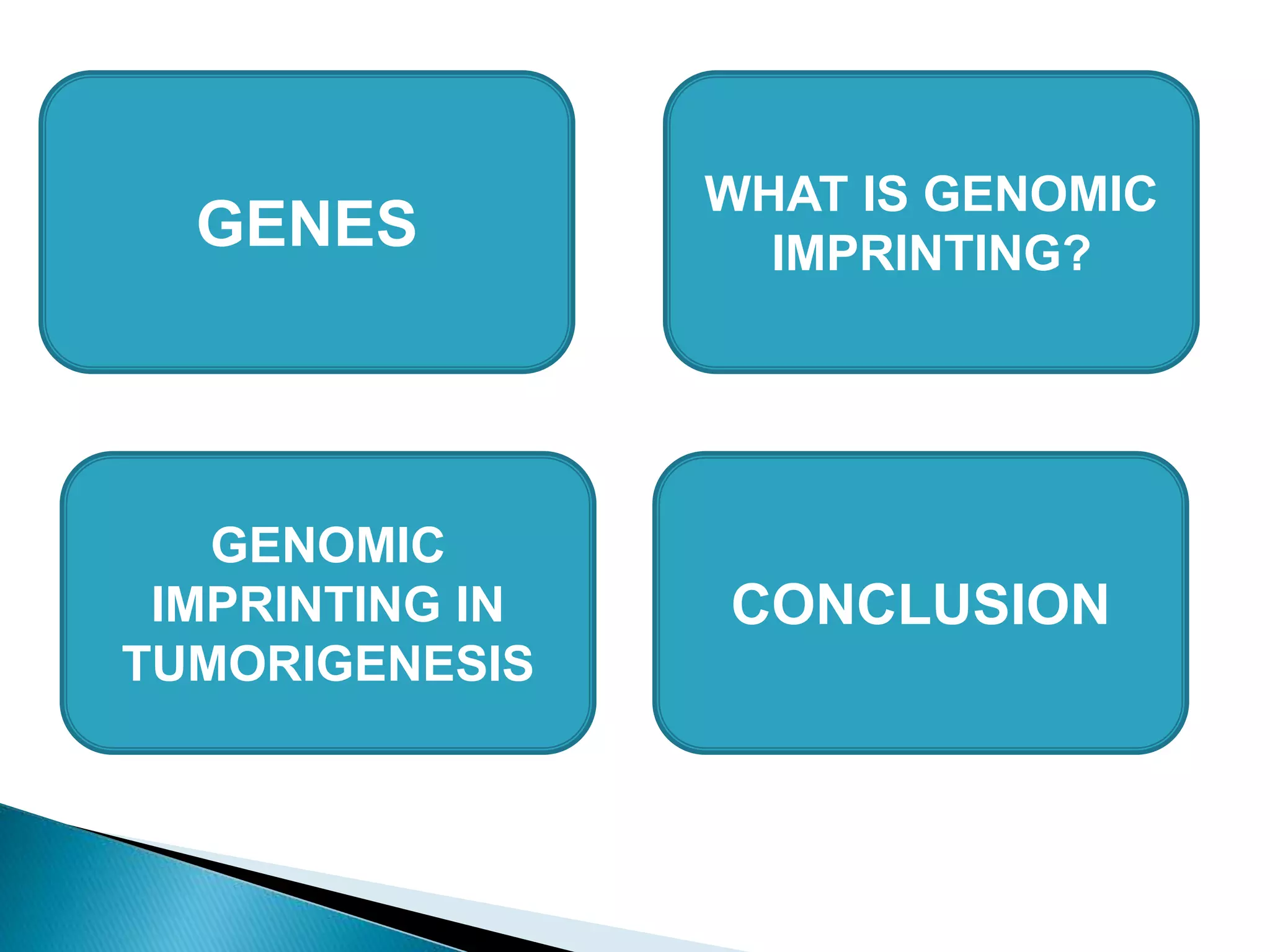 GENES

WHAT IS GENOMIC IMPRINTING?

GENOMIC IMPRINTING IN TUMORIGENESIS

CONCLUSION